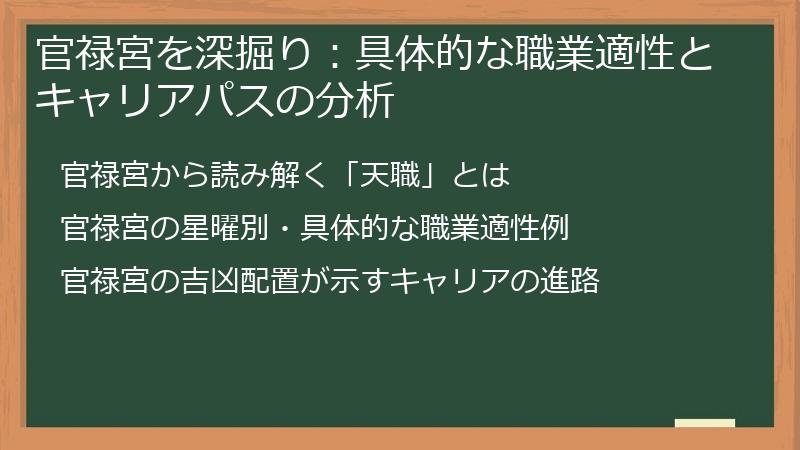 官禄宮を深掘り：具体的な職業適性とキャリアパスの分析

官禄宮から読み解く「天職」とは

官禄宮の星曜別・具体的な職業適性例

官禄宮の吉凶配置が示すキャリアの進路